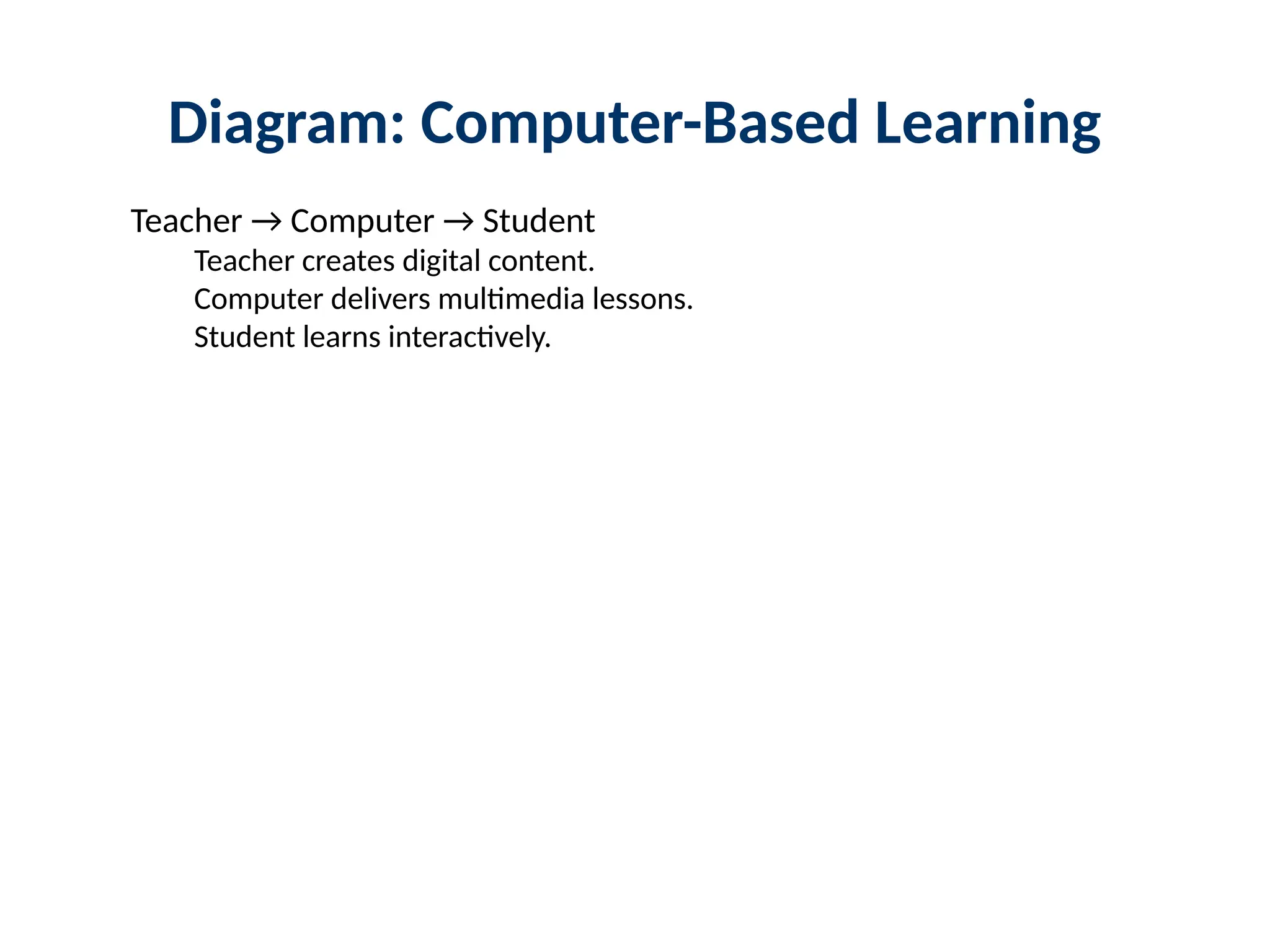 Diagram: Computer-Based Learning

Teacher → Computer → Student
Teacher creates digital content.
Computer delivers multimedia lessons.
Student learns interactively.